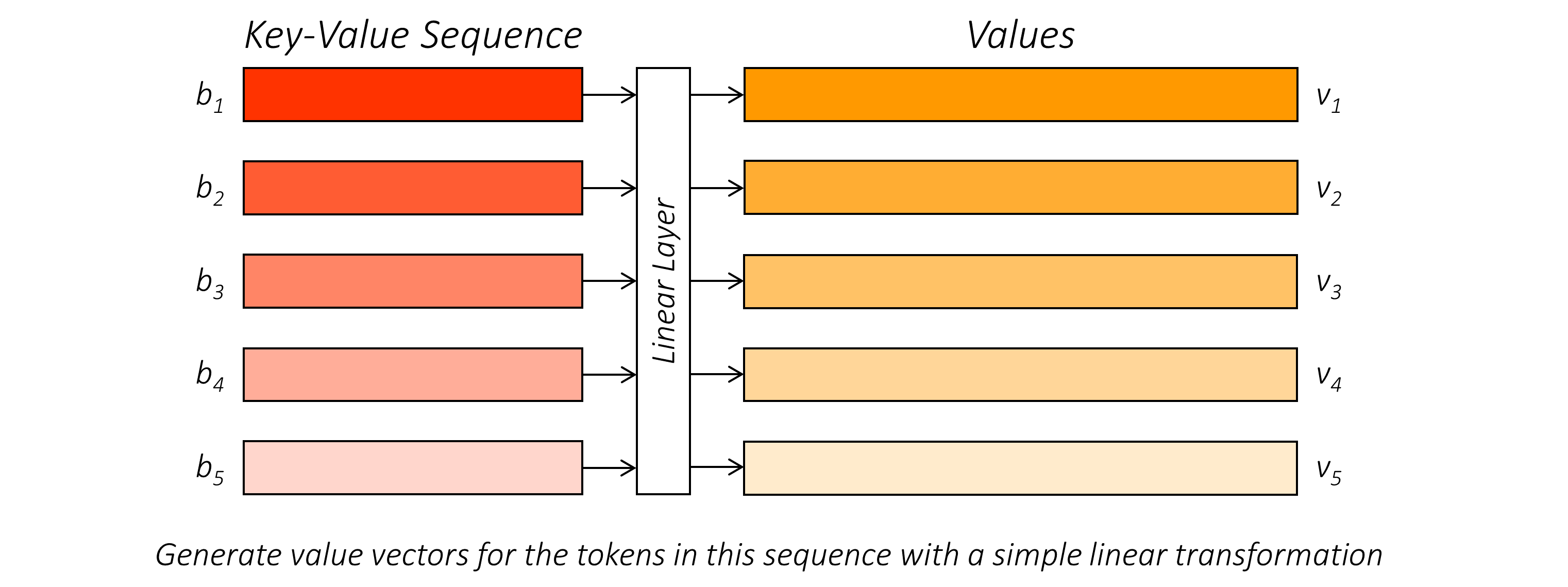 Key-Value Sequence

Values

$b_1$

$b_2$

$b_3$

$b_4$

$b_5$

Linear Layer

$v_1$

$v_2$

$v_3$

$v_4$

$v_5$

Generate value vectors for the tokens in this sequence with a simple linear transformation